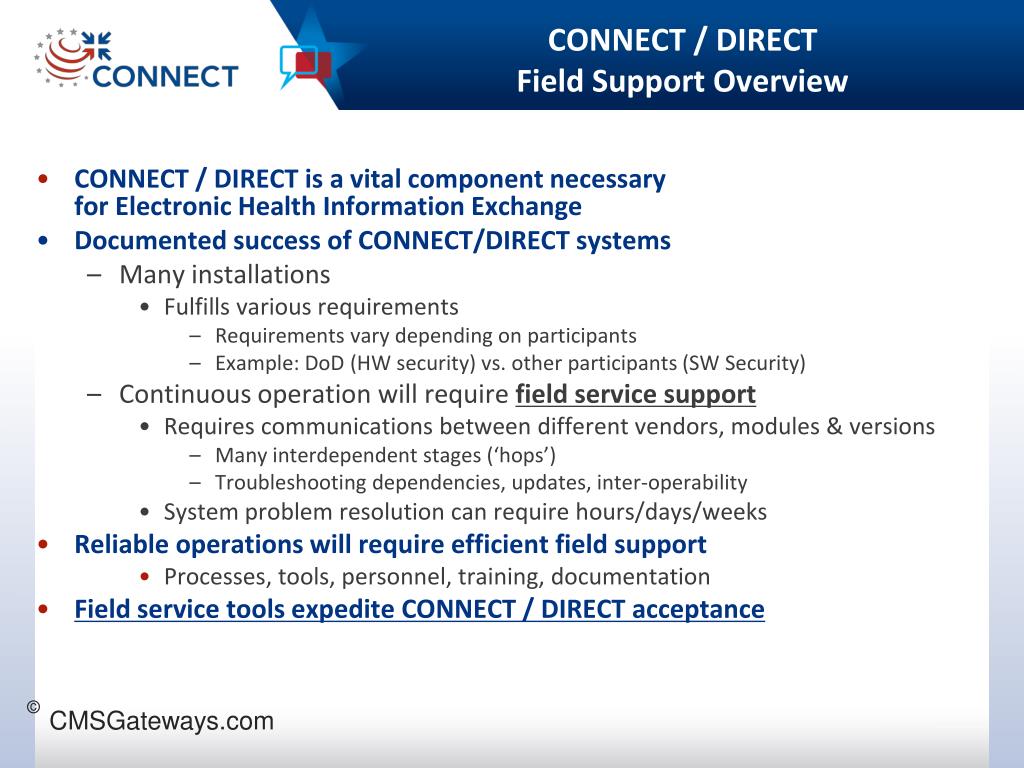 CONNECT

CONNECT / DIRECT
Field Support Overview

• CONNECT / DIRECT is a vital component necessary for Electronic Health Information Exchange
• Documented success of CONNECT/DIRECT systems
– Many installations
• Fulfills various requirements
– Requirements vary depending on participants
– Example: DoD (HW security) vs. other participants (SW Security)
– Continuous operation will require field service support
• Requires communications between different vendors, modules & versions
– Many interdependent stages ('hops')
– Troubleshooting dependencies, updates, inter-operability
• System problem resolution can require hours/days/weeks
• Reliable operations will require efficient field support
• Processes, tools, personnel, training, documentation
• Field service tools expedite CONNECT / DIRECT acceptance

© CMSGateways.com